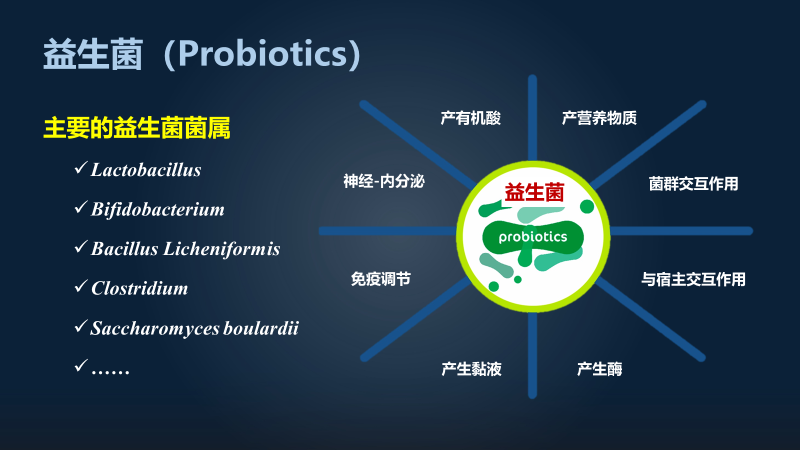 益生菌（Probiotics）

主要的益生菌菌属

✓ Lactobacillus

✓ Bifidobacterium

✓ Bacillus Licheniformis

✓ Clostridium

✓ Saccharomyces boulardii

✓ ……

产有机酸

产营养物质

神经-内分泌

菌群交互作用

益生菌

probiotics

免疫调节

与宿主交互作用

产生黏液

产生酶